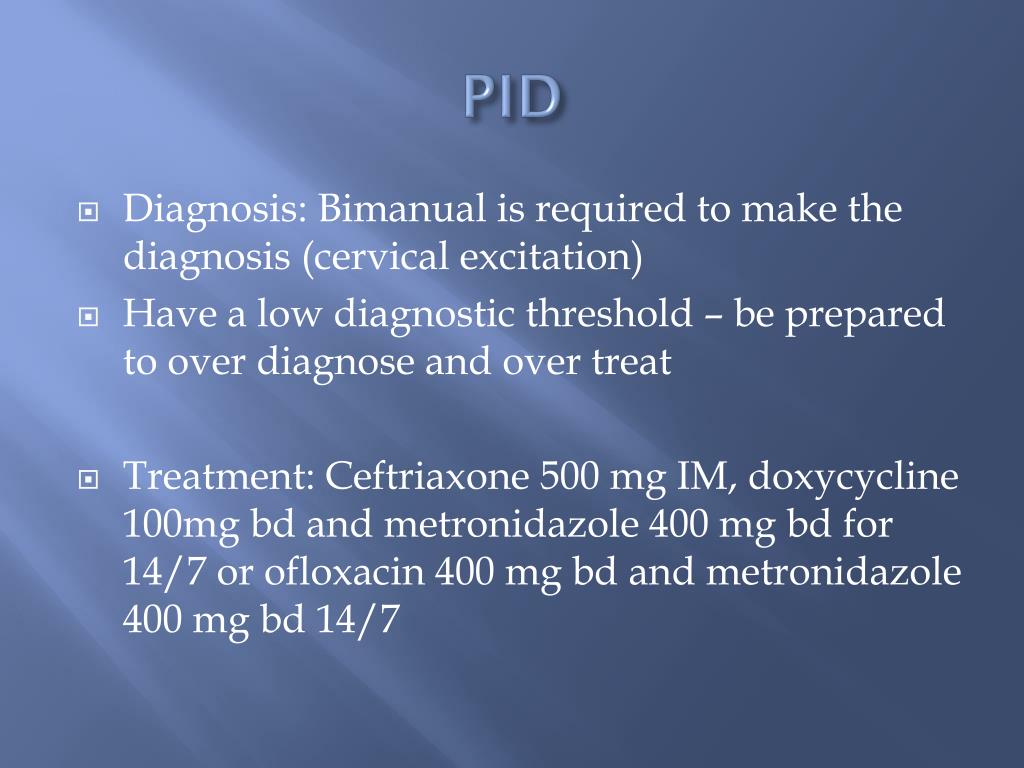 PID

Diagnosis: Bimanual is required to make the diagnosis (cervical excitation)

Have a low diagnostic threshold – be prepared to over diagnose and over treat

Treatment: Ceftriaxone 500 mg IM, doxycycline 100mg bd and metronidazole 400 mg bd for 14/7 or ofloxacin 400 mg bd and metronidazole 400 mg bd 14/7